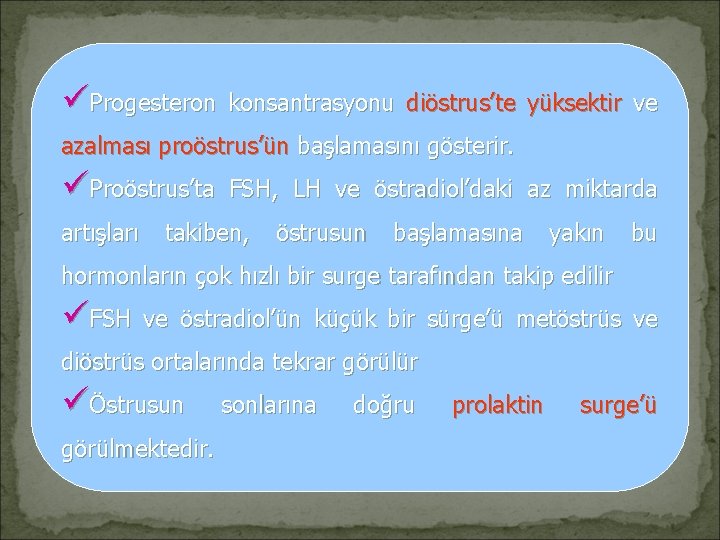 ✓Progesteron konsantrasyonu diöstrus'te yüksektir ve azalması proöstrus'ün başlamasını gösterir.

✓Proöstrus'ta FSH, LH ve östradiol'daki az miktarda artışları takiben, östrusun başlamasına yakın bu hormonların çok hızlı bir surge tarafından takip edilir

✓FSH ve östradiol'ün küçük bir sürge'ü metöstrüs ve diöstrüs ortalarında tekrar görülür

✓Östrusun sonlarına doğru prolaktin surge'ü görülmektedir.